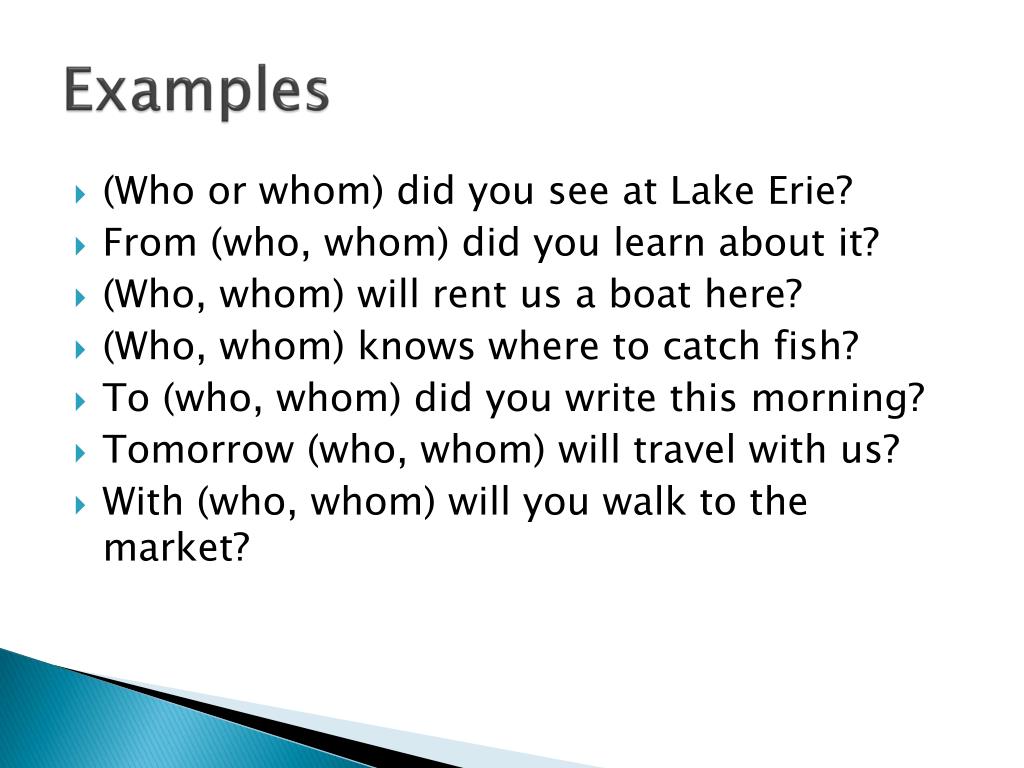 Examples

(Who or whom) did you see at Lake Erie?
From (who, whom) did you learn about it?
(Who, whom) will rent us a boat here?
(Who, whom) knows where to catch fish?
To (who, whom) did you write this morning?
Tomorrow (who, whom) will travel with us?
With (who, whom) will you walk to the market?